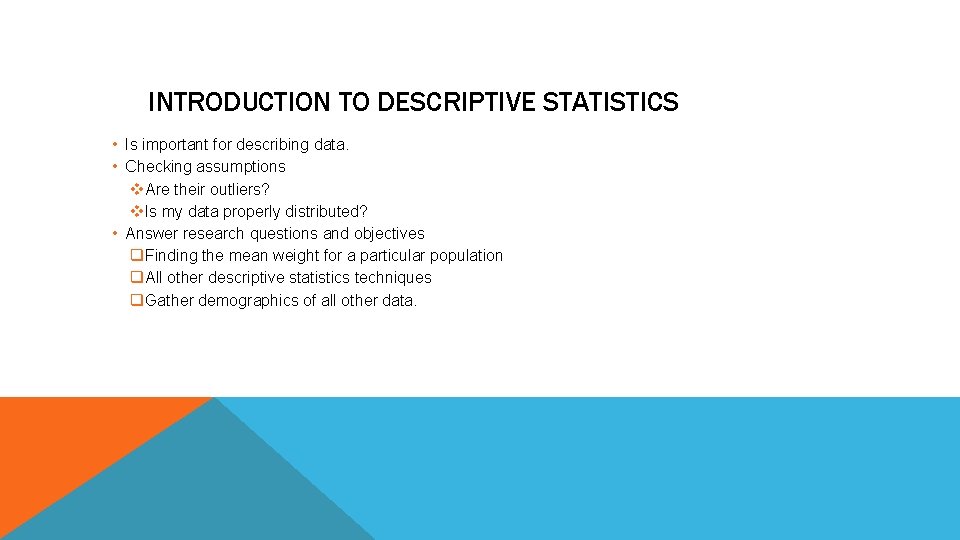 INTRODUCTION TO DESCRIPTIVE STATISTICS

• Is important for describing data.
• Checking assumptions
❖Are their outliers?
❖Is my data properly distributed?
• Answer research questions and objectives
❑Finding the mean weight for a particular population
❑All other descriptive statistics techniques
❑Gather demographics of all other data.